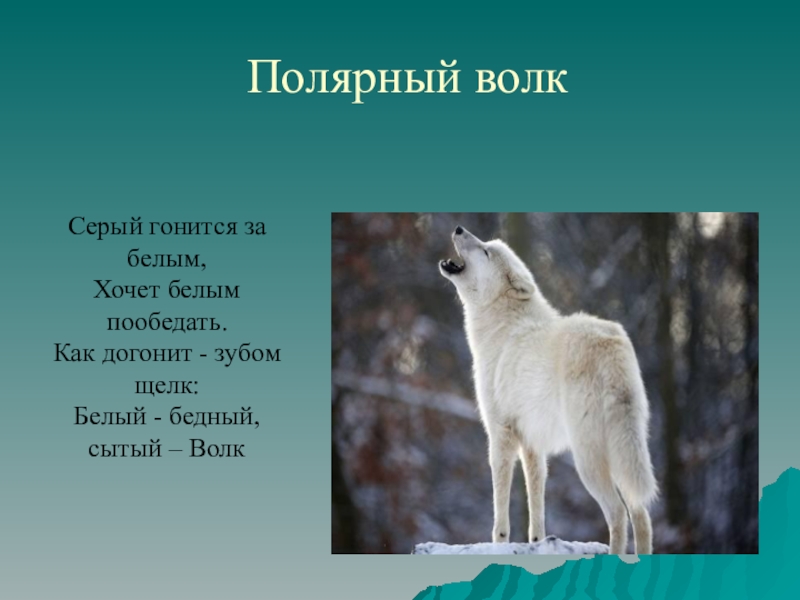 Полярный волк

Серый гонится за белым,
Хочет белым пообедать.
Как догонит - зубом щелк:
Белый - бедный, сытый – Волк